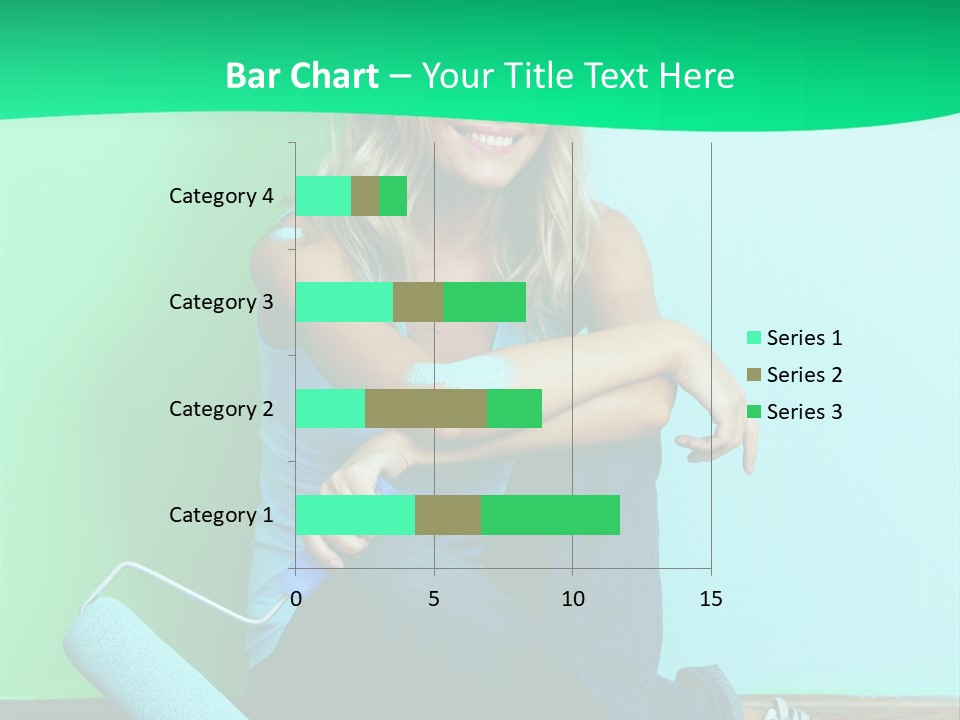 Bar Chart – Your Title Text Here

Category 4
Category 3
Category 2
Category 1

0
5
10
15

Series 1
Series 2
Series 3